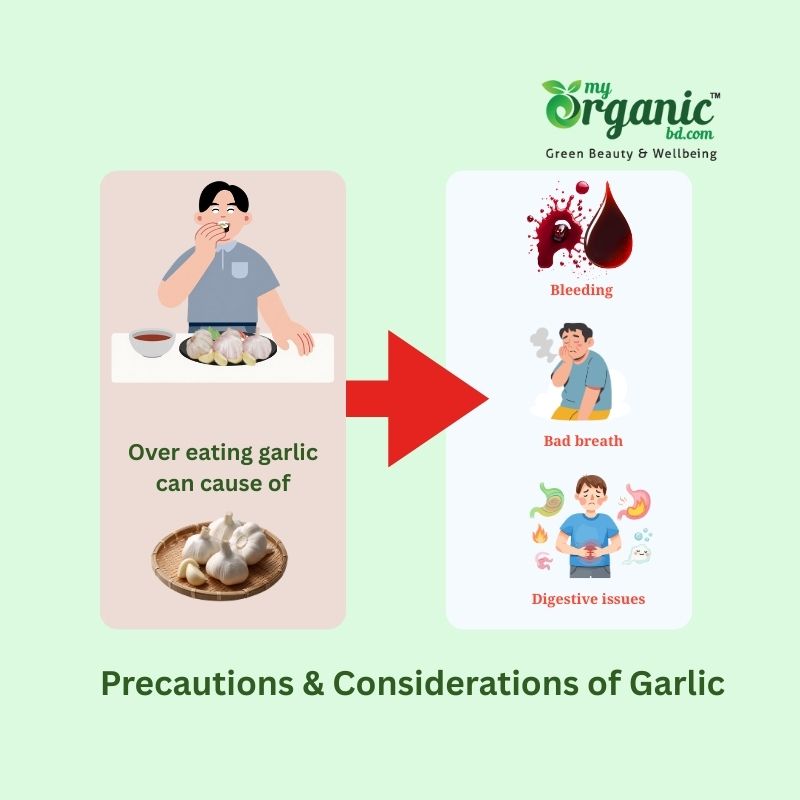 my Organic™ bd.com
Green Beauty & Wellbeing

Over eating garlic can cause of

Bleeding

Bad breath

Digestive issues

Precautions & Considerations of Garlic